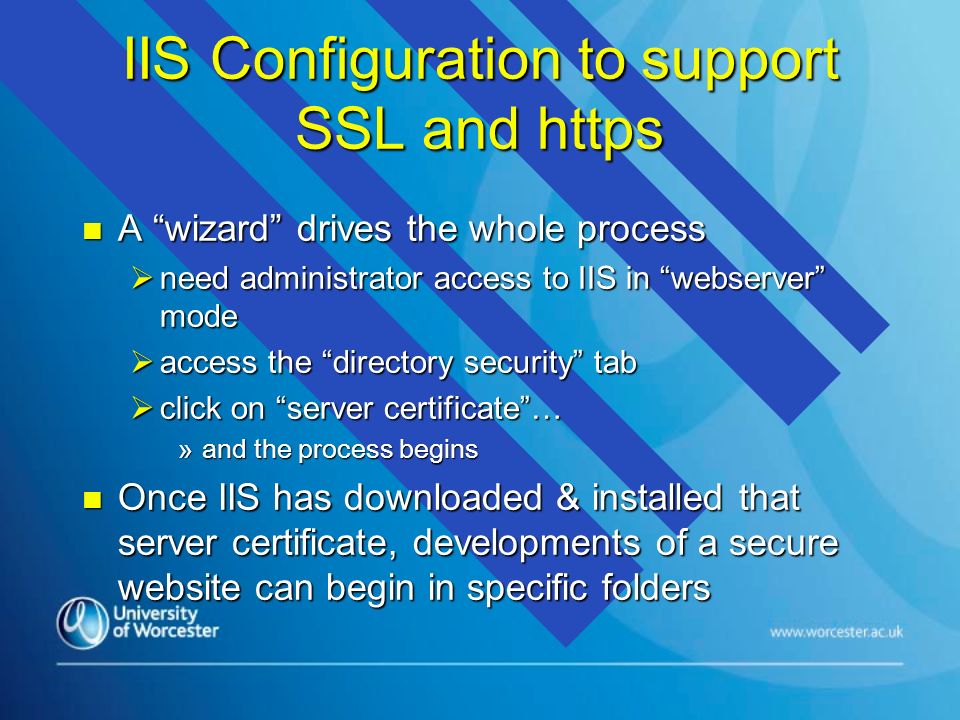 IIS Configuration to support SSL and https

A “wizard” drives the whole process

need administrator access to IIS in “webserver” mode

access the “directory security” tab

click on “server certificate”…

» and the process begins

Once IIS has downloaded & installed that server certificate, developments of a secure website can begin in specific folders

University of Worcester

www.worcester.ac.uk